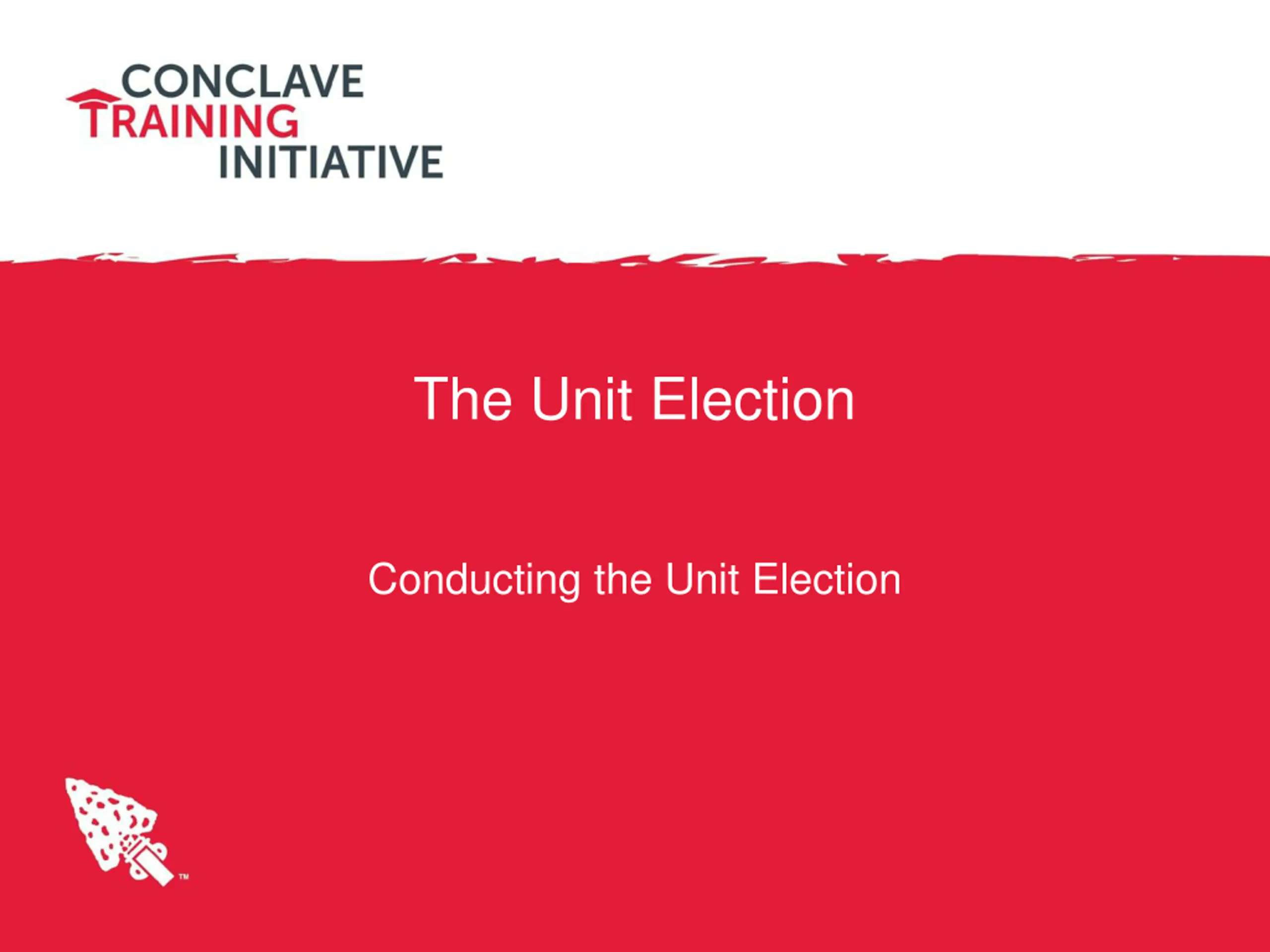 CONCLAVE
TRAINING
INITIATIVE

The Unit Election

Conducting the Unit Election

™